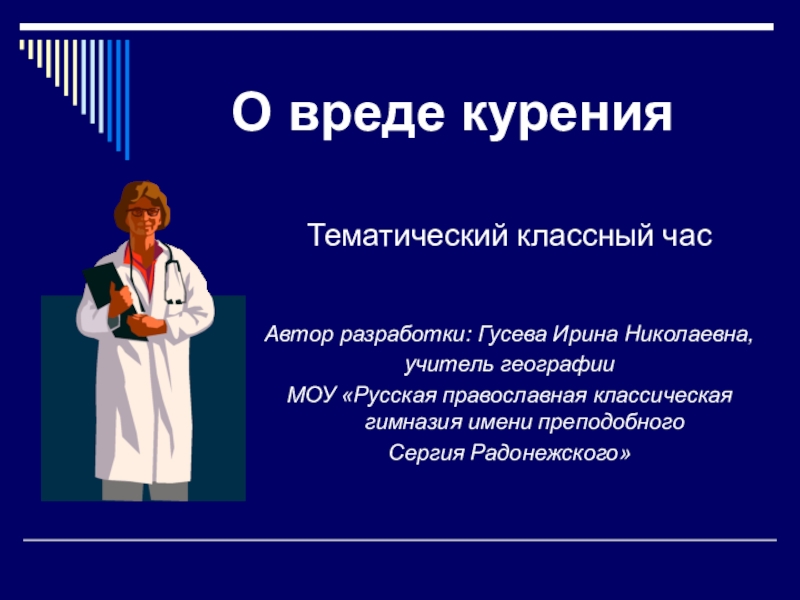 О вреде курения

Тематический классный час

Автор разработки: Гусева Ирина Николаевна,
учитель географии
МОУ «Русская православная классическая гимназия имени преподобного
Сергия Радонежского»